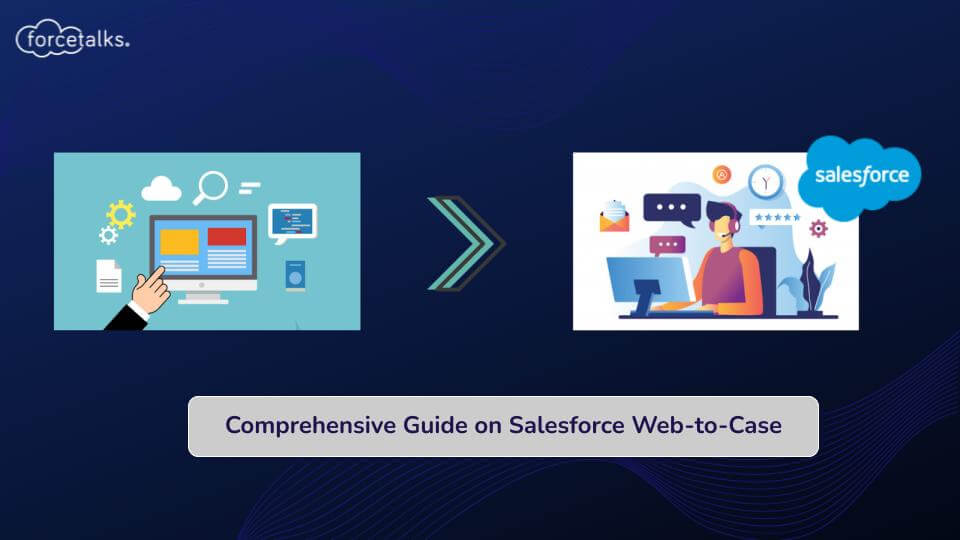 forcetalks.

salesforce

Comprehensive Guide on Salesforce Web-to-Case